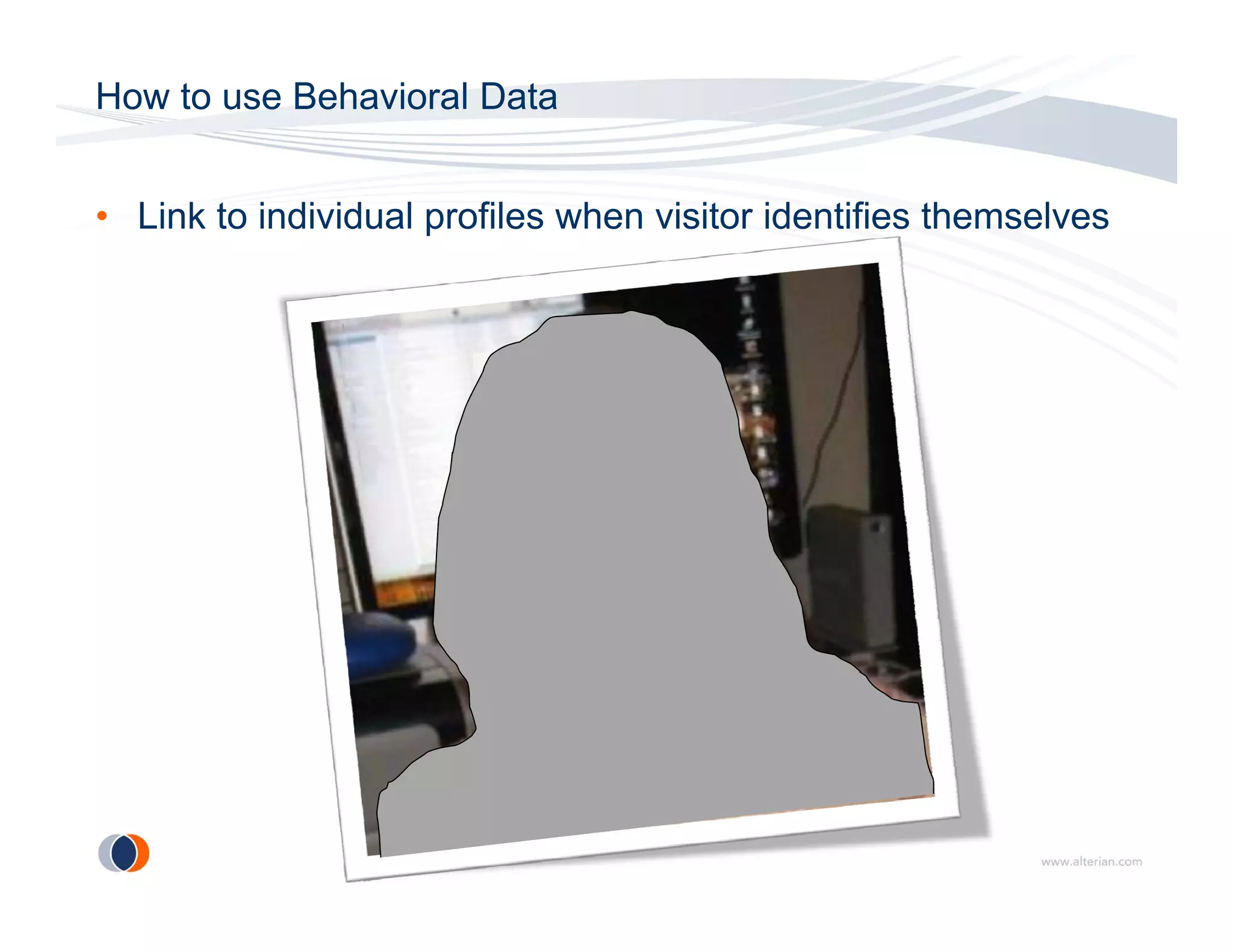 How to use Behavioral Data

• Link to individual profiles when visitor identifies themselves

www.alterian.com